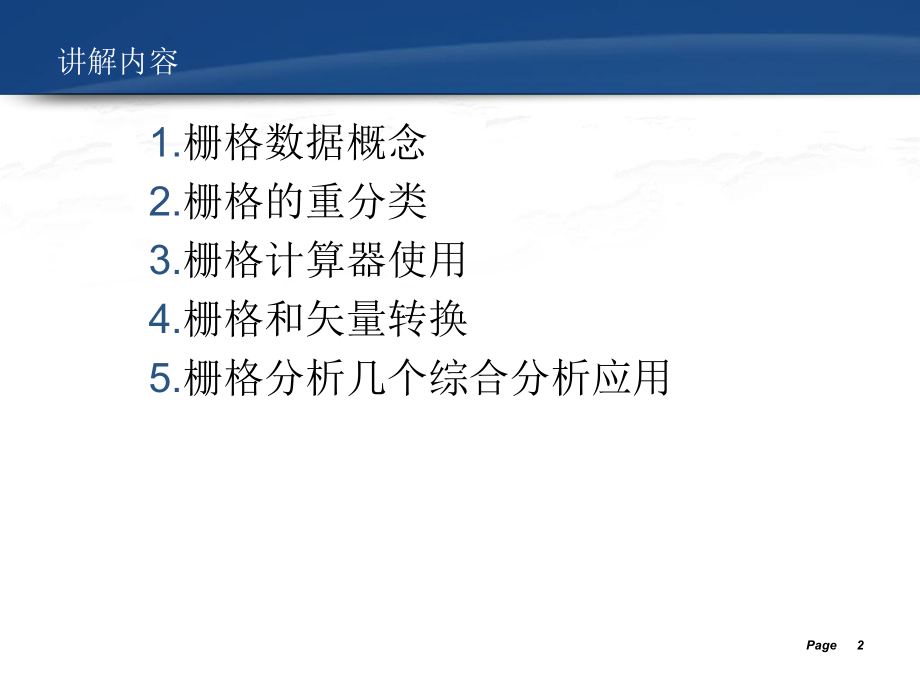 讲解内容

1.栅格数据概念
2.栅格的重分类
3.栅格计算器使用
4.栅格和矢量转换
5.栅格分析几个综合分析应用

Page 2